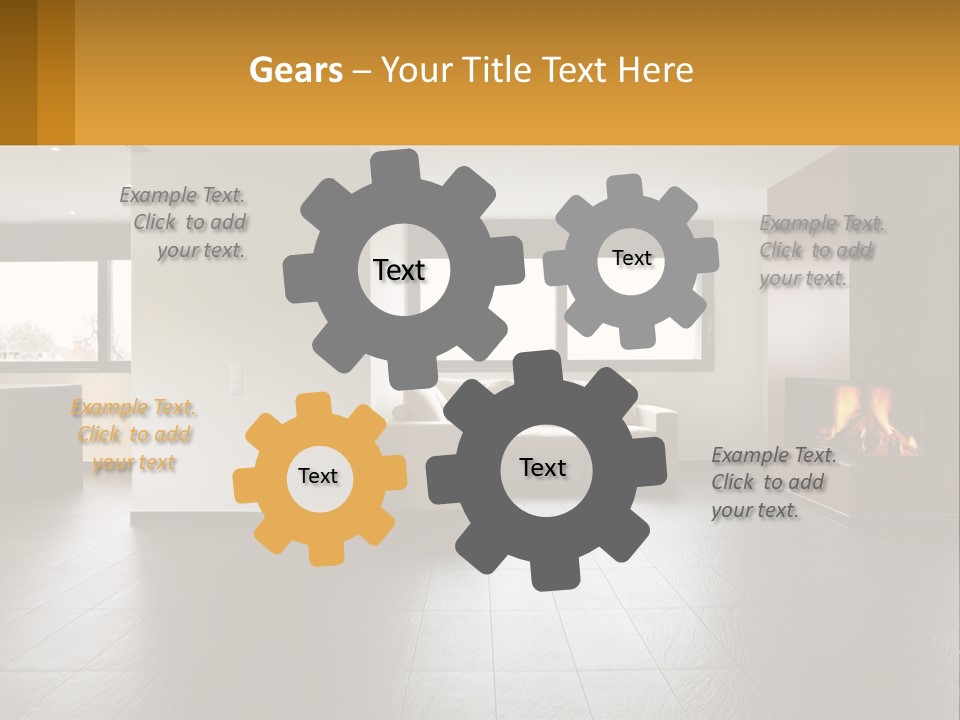 Gears – Your Title Text Here

Example Text. Click to add your text.

Text

Text

Example Text. Click to add your text.

Example Text. Click to add your text

Text

Text

Example Text. Click to add your text.